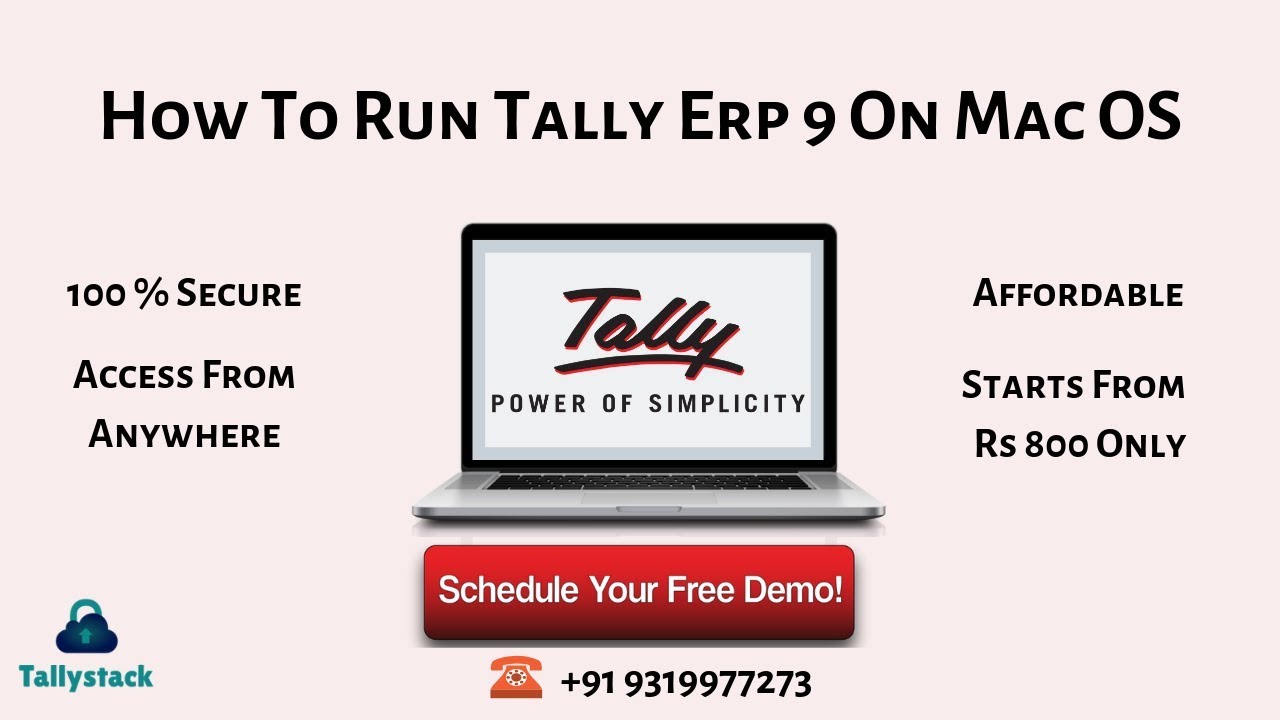 How To Run Tally Erp 9 On Mac OS

100 % Secure

Access From Anywhere

Tally
POWER OF SIMPLICITY

Affordable

Starts From Rs 800 Only

Schedule Your Free Demo!

Tallystack

+91 9319977273